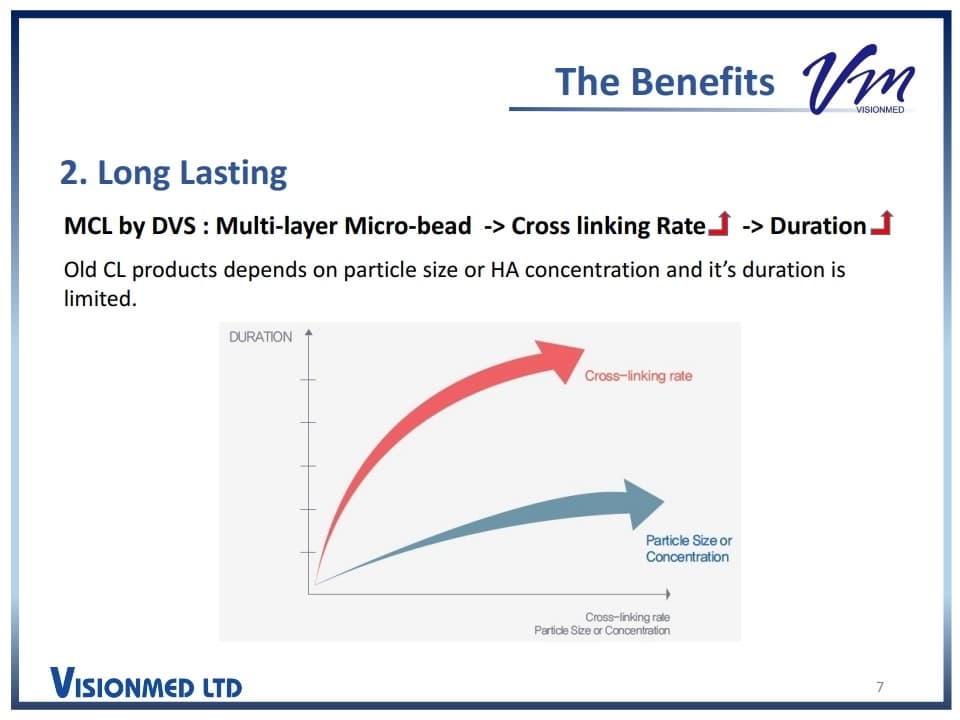 The Benefits

Vm
VISIONMED

2. Long Lasting

MCL by DVS : Multi-layer Micro-bead -> Cross linking Rate -> Duration

Old CL products depends on particle size or HA concentration and it's duration is limited.

DURATION

Cross-linking rate

Particle Size or Concentration

Cross-linking rate
Particle Size or Concentration

VISIONMED LTD

7